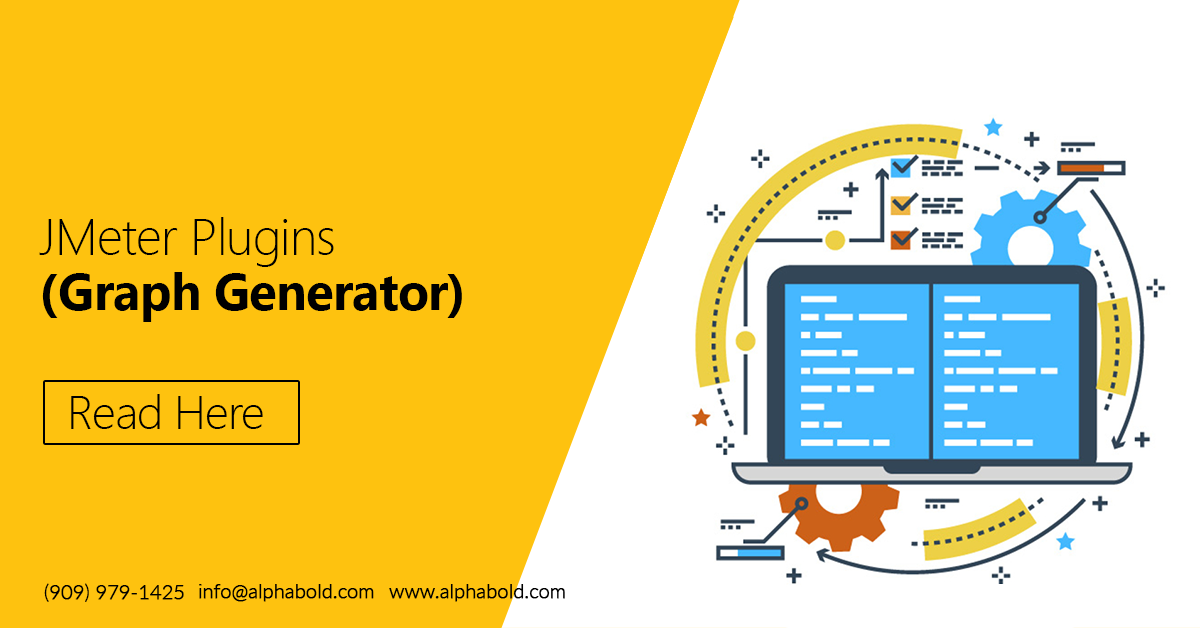 JMeter Plugins
(Graph Generator)

Read Here

(909) 979-1425 info@alphabold.com www.alphabold.com